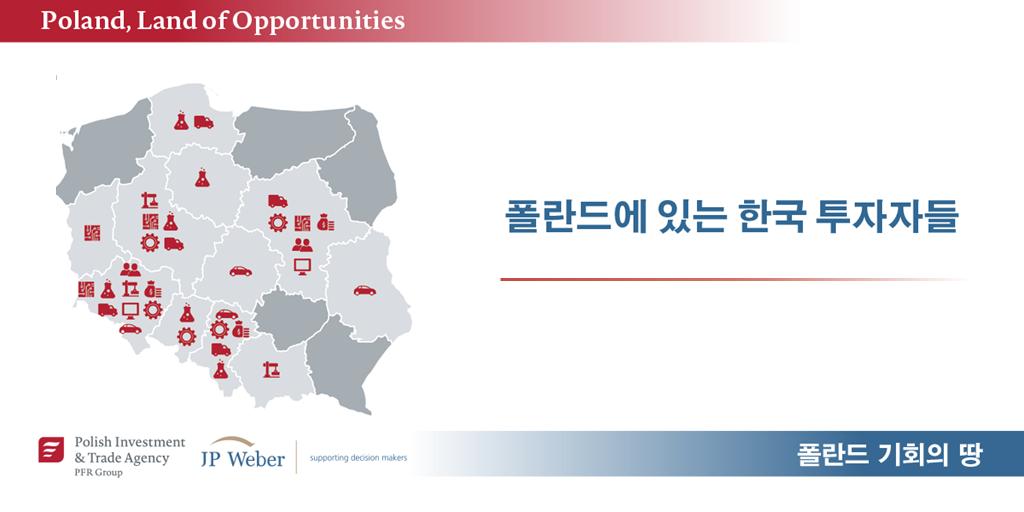 Poland, Land of Opportunities

폴란드에 있는 한국 투자자들

Polish Investment & Trade Agency
PFR Group

JP Weber
supporting decision makers

폴란드 기회의 땅